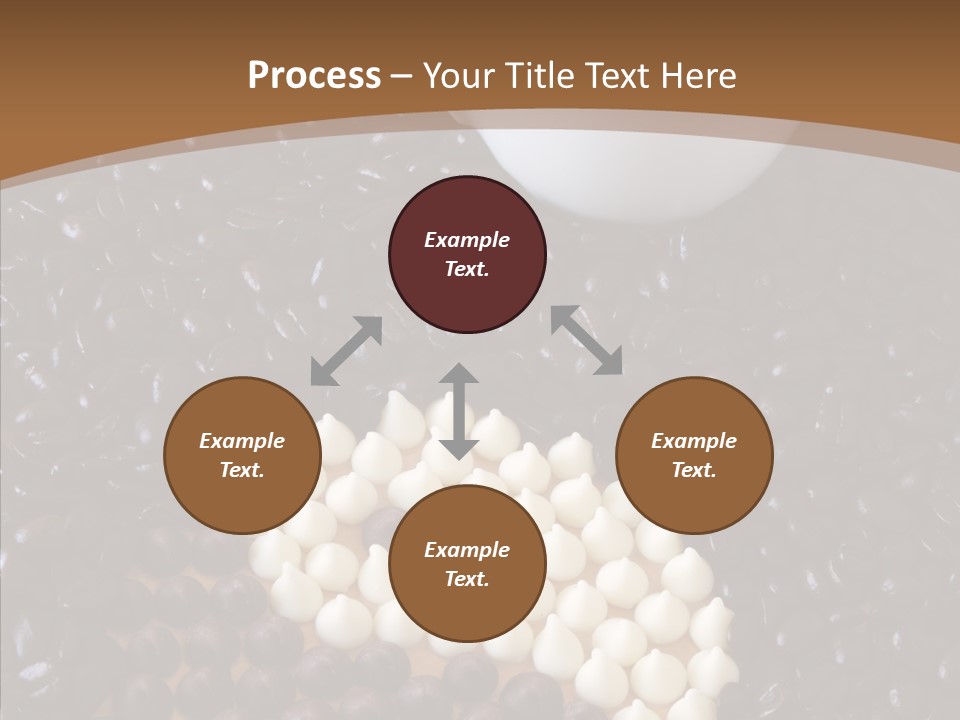 Process – Your Title Text Here

Example Text.

Example Text.

Example Text.

Example Text.